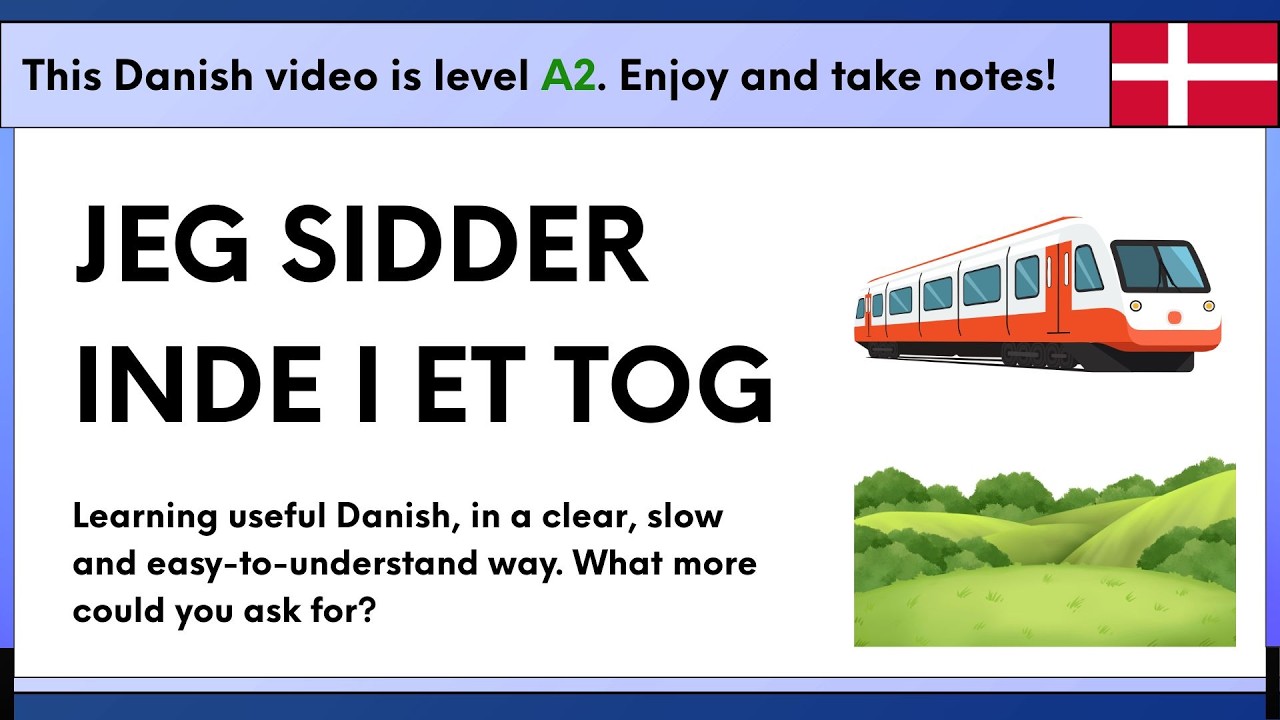 This Danish video is level A2. Enjoy and take notes!

JEG SIDDER INDE I ET TOG

Learning useful Danish, in a clear, slow and easy-to-understand way. What more could you ask for?